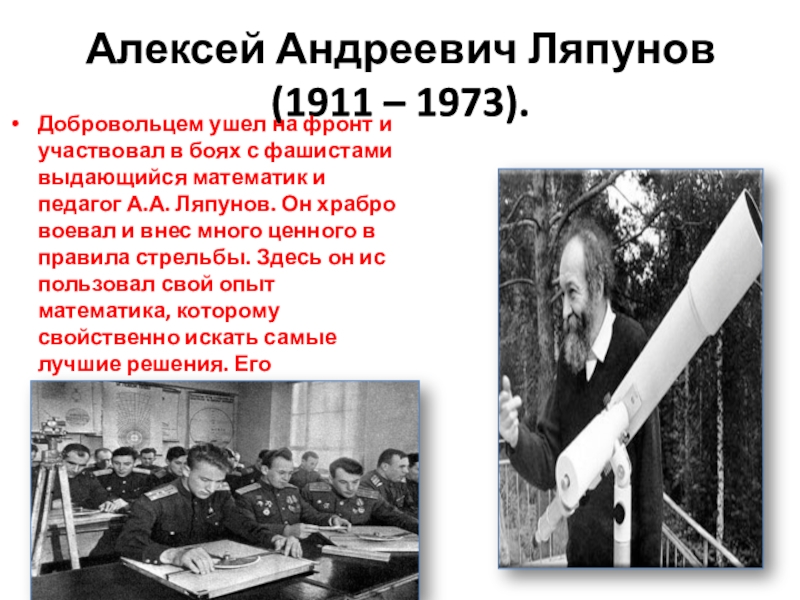 Алексей Андреевич Ляпунов (1911 – 1973).

• Добровольцем ушел на фронт и участвовал в боях с фашистами выдающийся математик и педагог А.А. Ляпунов. Он храбро воевал и внес много ценного в правила стрельбы. Здесь он ис пользовал свой опыт математика, которому свойственно искать самые лучшие решения. Его